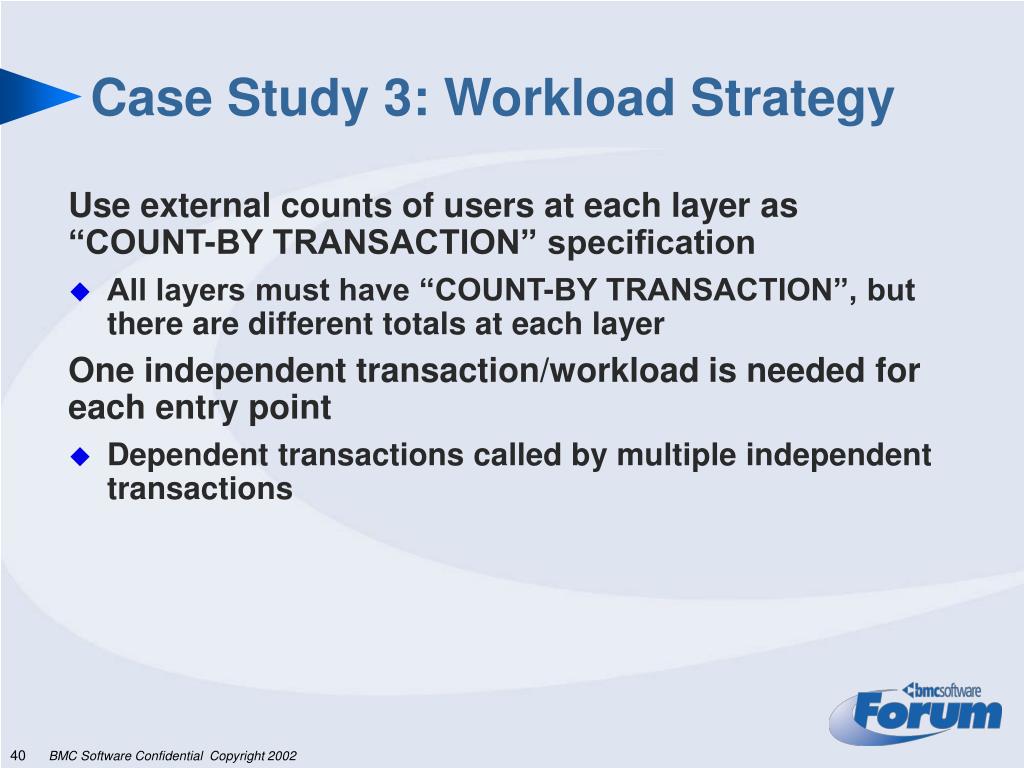 Case Study 3: Workload Strategy

Use external counts of users at each layer as “COUNT-BY TRANSACTION” specification

All layers must have “COUNT-BY TRANSACTION”, but there are different totals at each layer

One independent transaction/workload is needed for each entry point

Dependent transactions called by multiple independent transactions

bmcsoftware Forum

40 BMC Software Confidential Copyright 2002